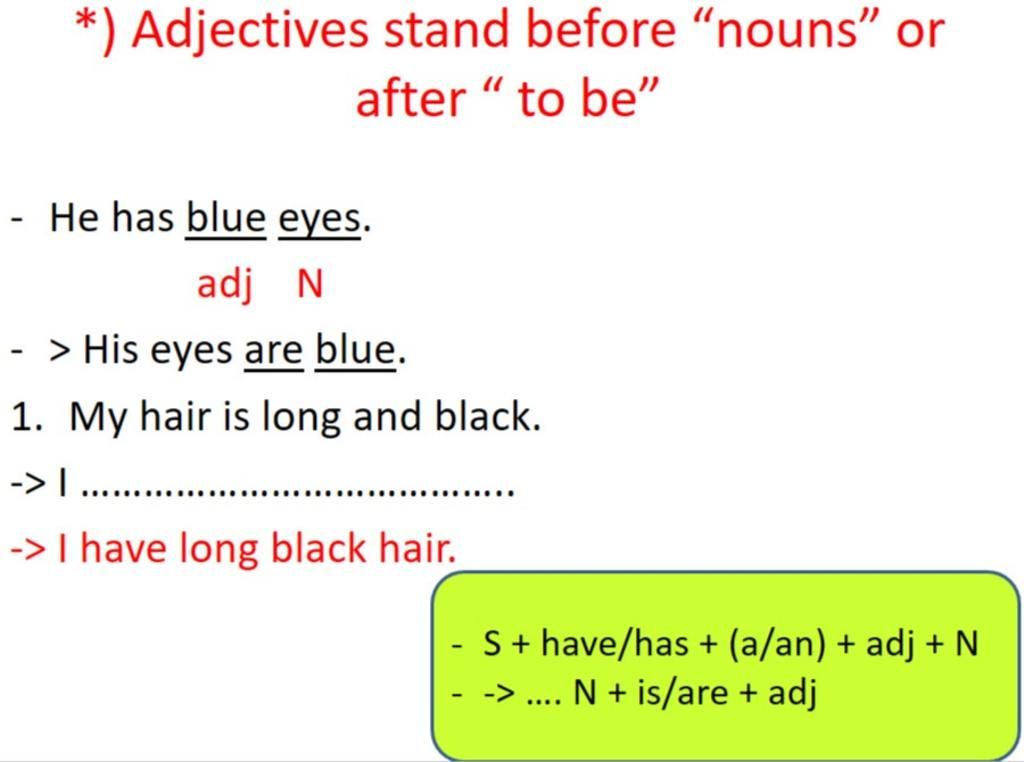 *) Adjectives stand before “nouns” or after “ to be”

- He has blue eyes.
adj N

- > His eyes are blue.

1. My hair is long and black.

-> I …………………………………..

-> I have long black hair.

- S + have/has + (a/an) + adj + N
- -> …. N + is/are + adj